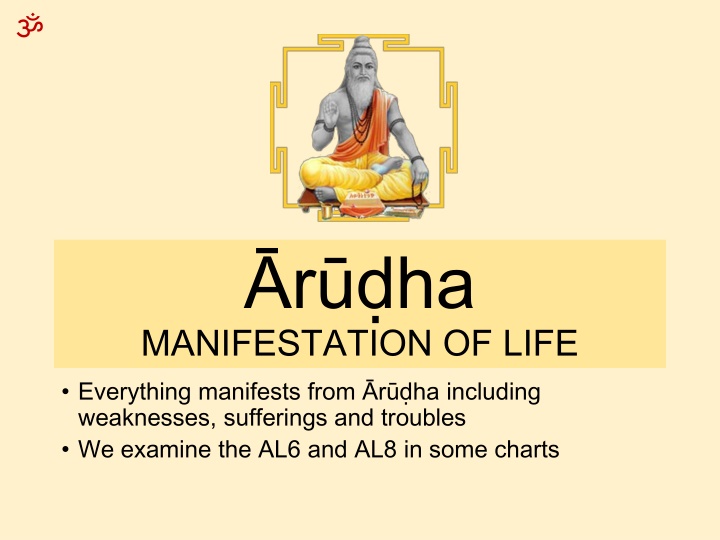 ॐ

Ārūḍha
MANIFESTATION OF LIFE

• Everything manifests from Ārūḍha including weaknesses, sufferings and troubles
• We examine the AL6 and AL8 in some charts